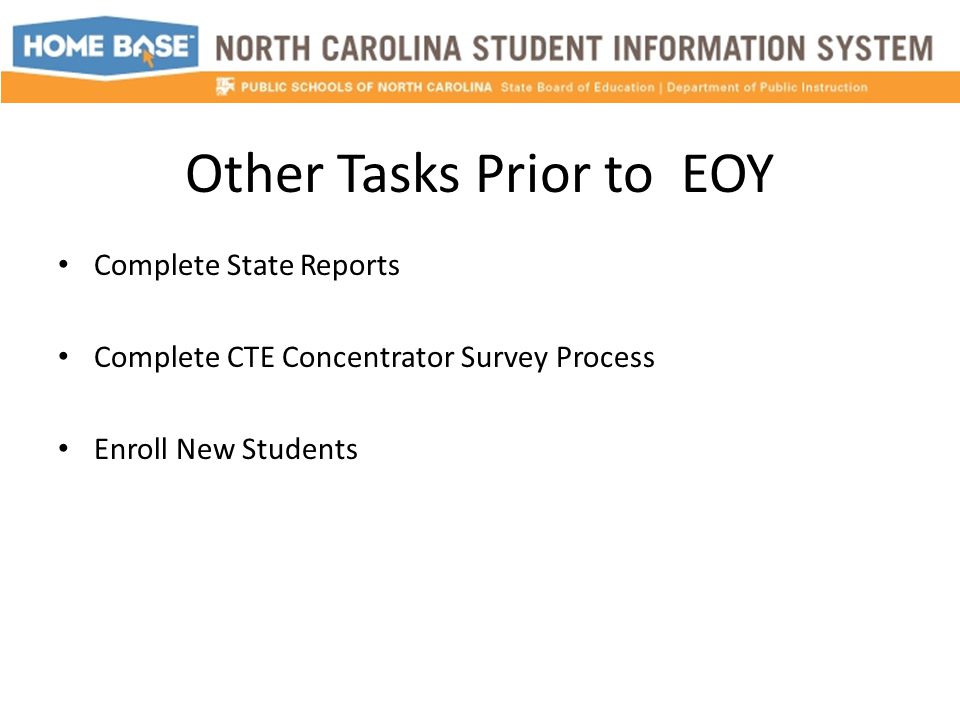 HOME BASE NORTH CAROLINA STUDENT INFORMATION SYSTEM

PUBLIC SCHOOLS OF NORTH CAROLINA State Board of Education | Department of Public Instruction

Other Tasks Prior to EOY

• Complete State Reports

• Complete CTE Concentrator Survey Process

• Enroll New Students